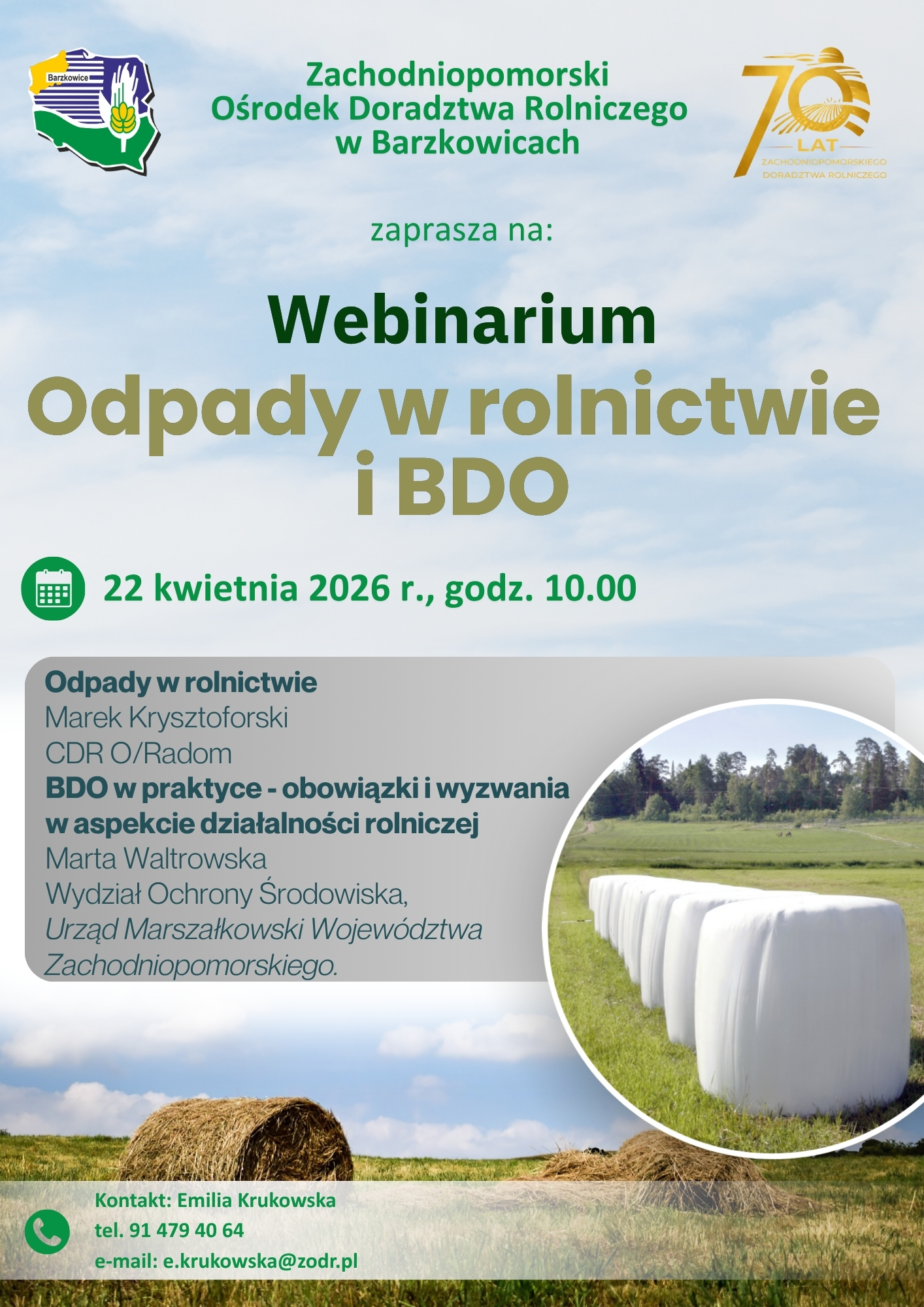 Barzkowice

Zachodniopomorski
Ośrodek Doradztwa Rolniczego
w Barzkowicach

70 LAT ZACHODNIOPOMORSKIEGO DORADZTWA ROLNICZEGO

zaprasza na:

Webinarium
Odpady w rolnictwie i BDO

22 kwietnia 2026 r., godz. 10.00

Odpady w rolnictwie
Marek Krysztoforski
CDR O/Radom
BDO w praktyce - obowiązki i wyzwania w aspekcie działalności rolniczej
Marta Waltrowska
Wydział Ochrony Środowiska,
Urząd Marszałkowski Województwa Zachodniopomorskiego.

Kontakt: Emilia Krukowska
tel. 91 479 40 64
e-mail: e.krukowska@zodr.pl